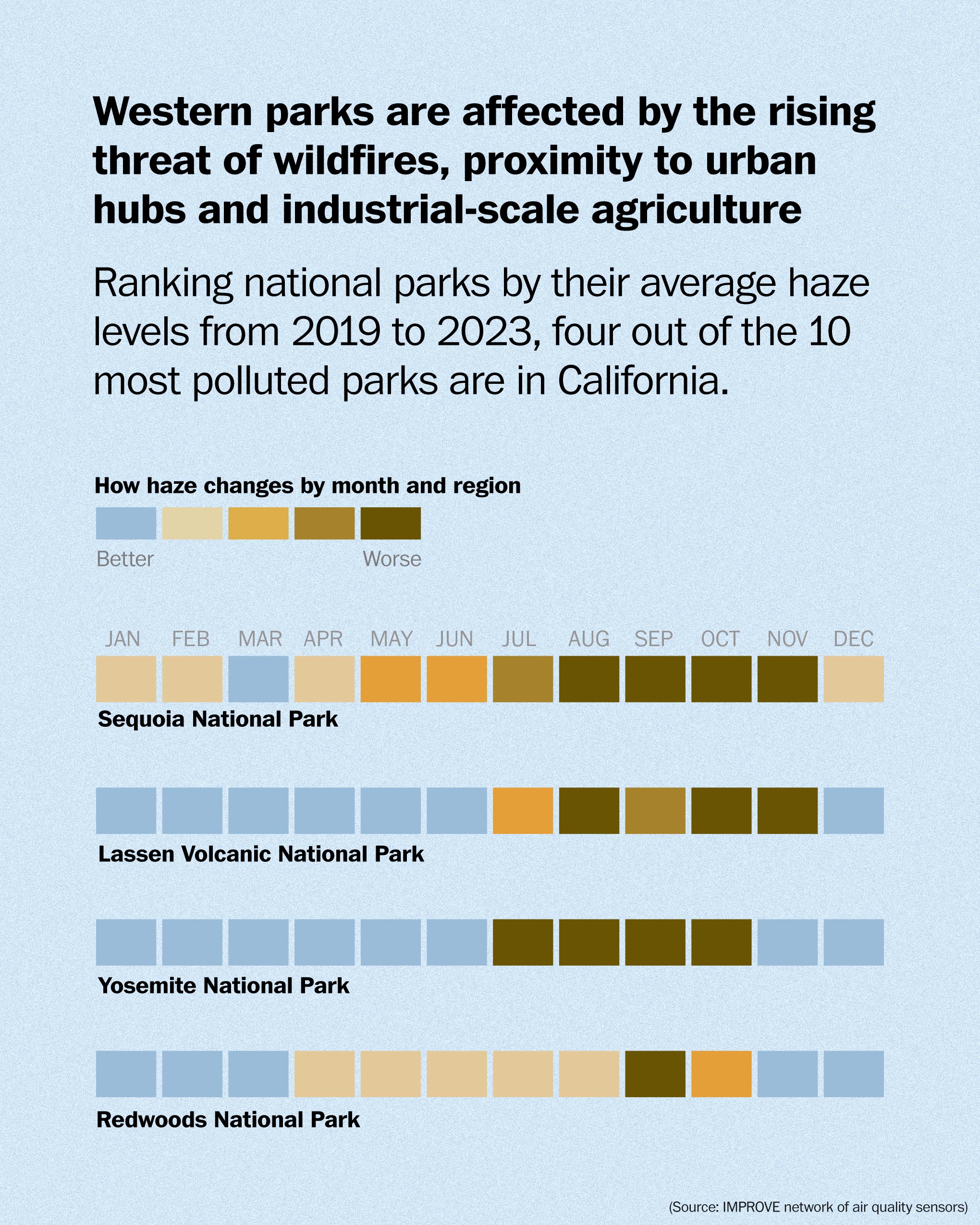 Western parks are affected by the rising threat of wildfires, proximity to urban hubs and industrial-scale agriculture

Ranking national parks by their average haze levels from 2019 to 2023, four out of the 10 most polluted parks are in California.

How haze changes by month and region

Better

Worse

JAN FEB MAR APR MAY JUN JUL AUG SEP OCT NOV DEC

Sequoia National Park

Lassen Volcanic National Park

Yosemite National Park

Redwoods National Park

(Source: IMPROVE network of air quality sensors)